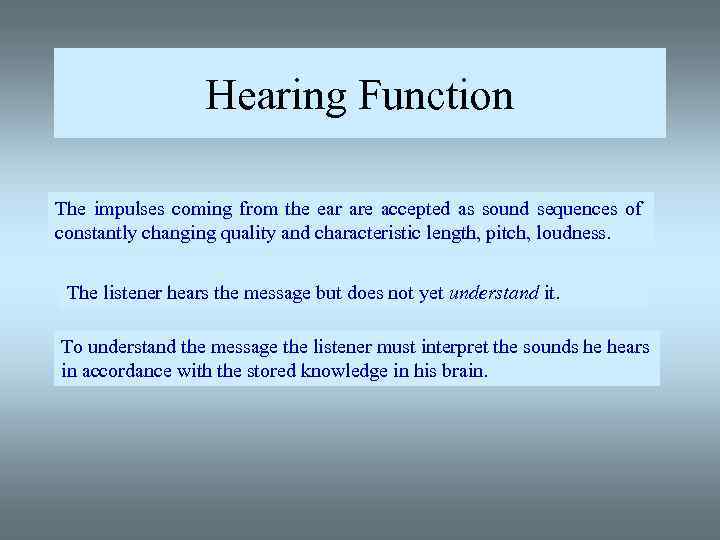 Hearing Function

The impulses coming from the ear are accepted as sound sequences of constantly changing quality and characteristic length, pitch, loudness.

The listener hears the message but does not yet understand it.

To understand the message the listener must interpret the sounds he hears in accordance with the stored knowledge in his brain.